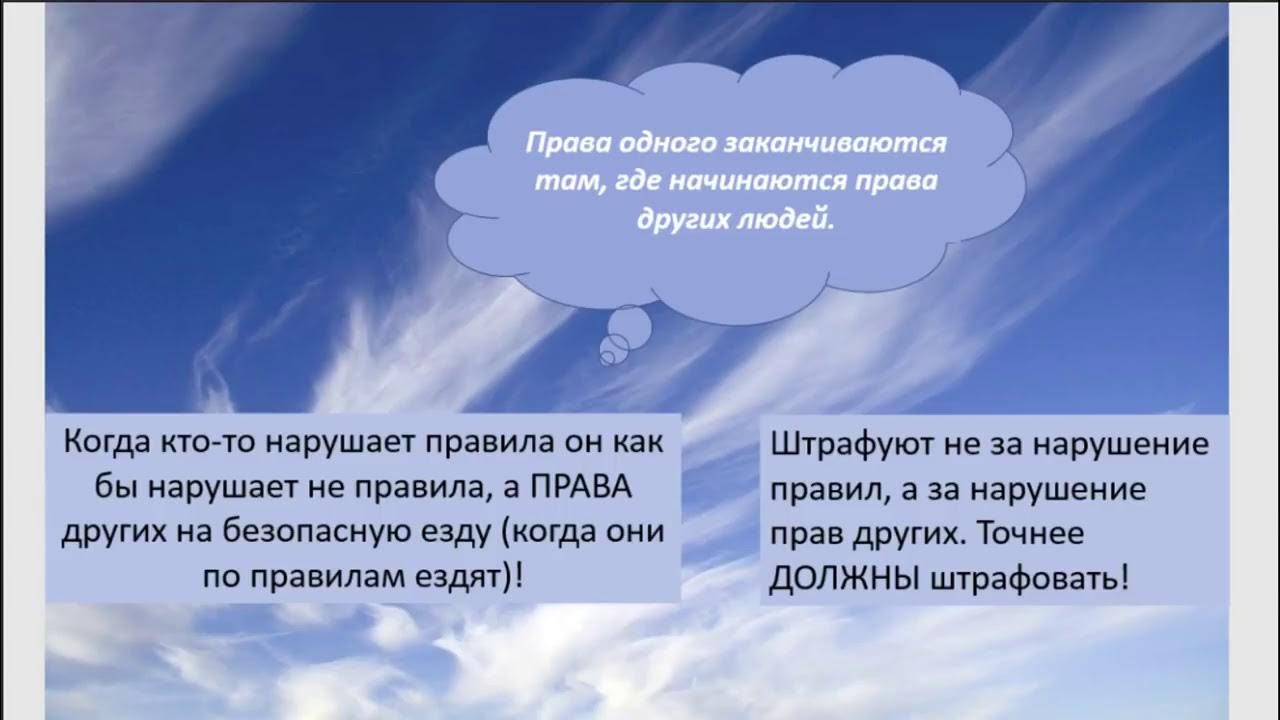 Права одного заканчиваются там, где начинаются права других людей.

Когда кто-то нарушает правила он как бы нарушает не правила, а ПРАВА других на безопасную езду (когда они по правилам ездят)!

Штрафуют не за нарушение правил, а за нарушение прав других. Точнее ДОЛЖНЫ штрафовать!